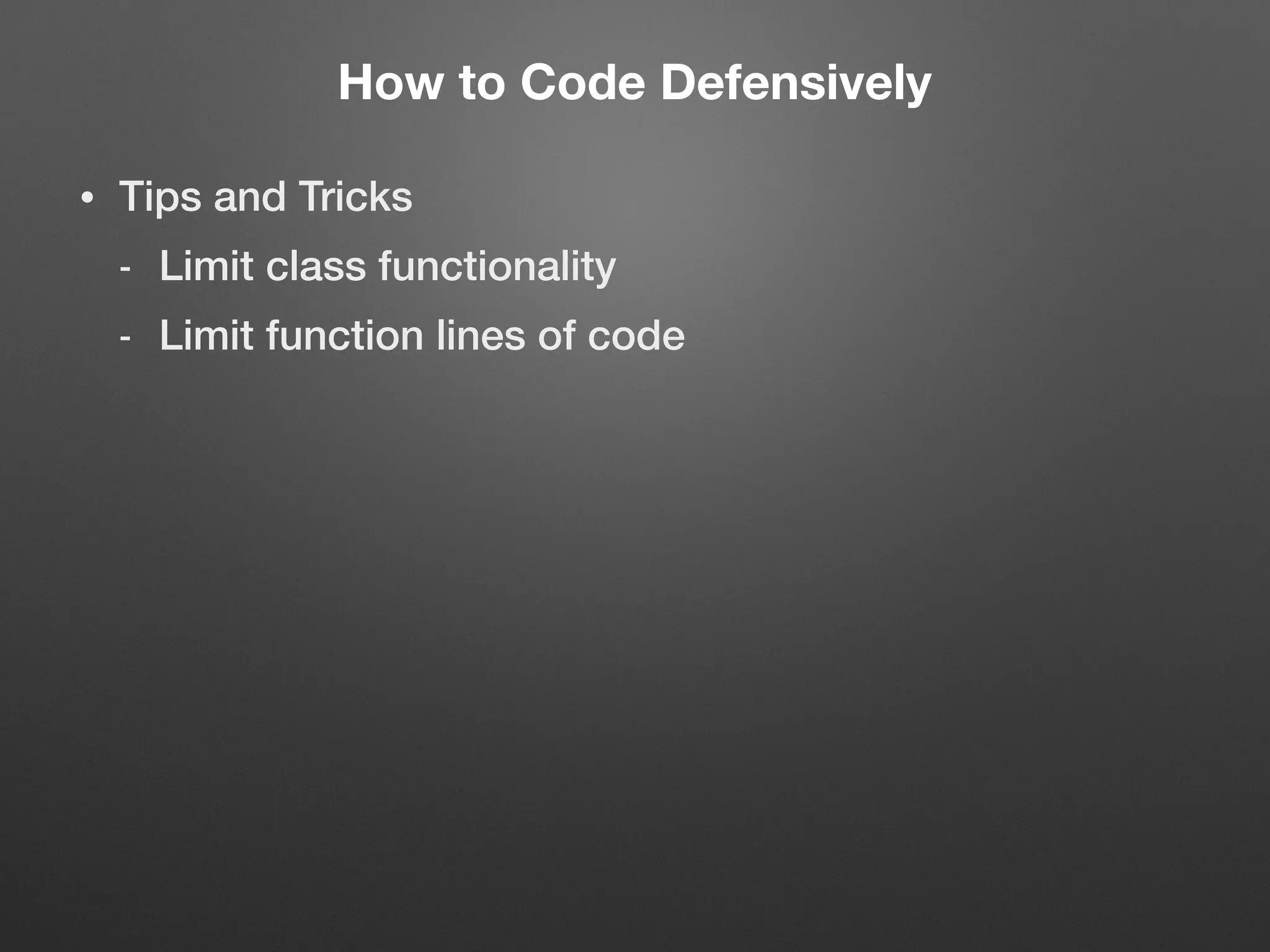 How to Code Defensively

• Tips and Tricks

- Limit class functionality

- Limit function lines of code